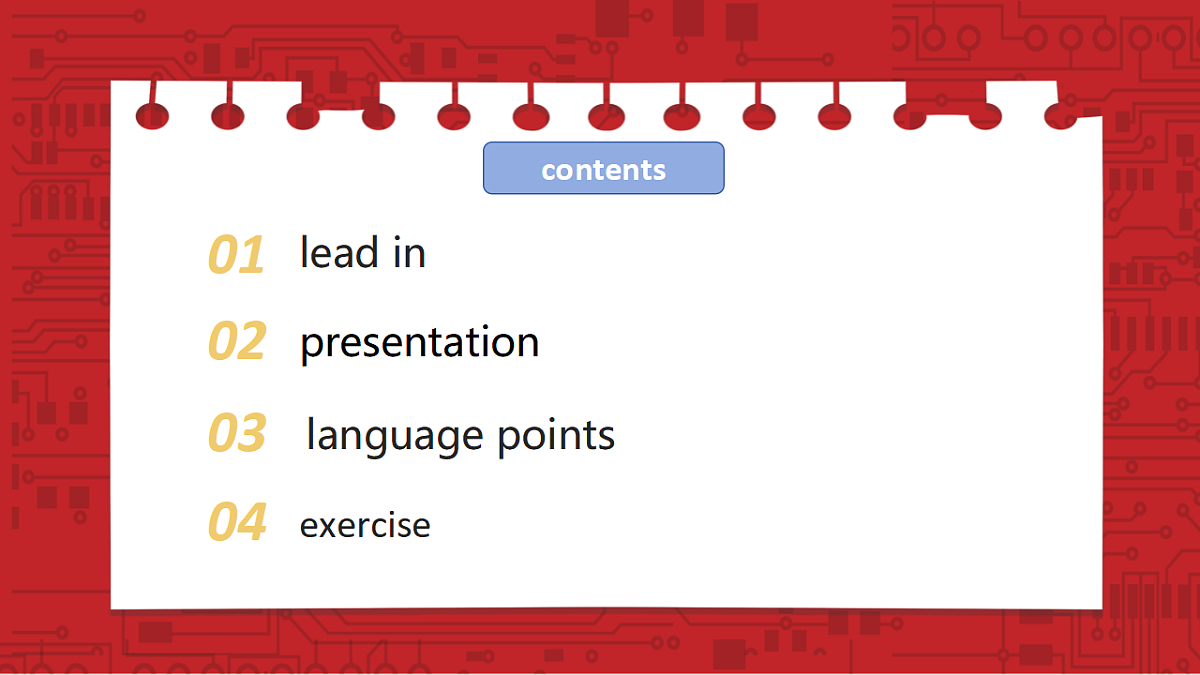 contents

01 lead in

02 presentation

03 language points

04 exercise